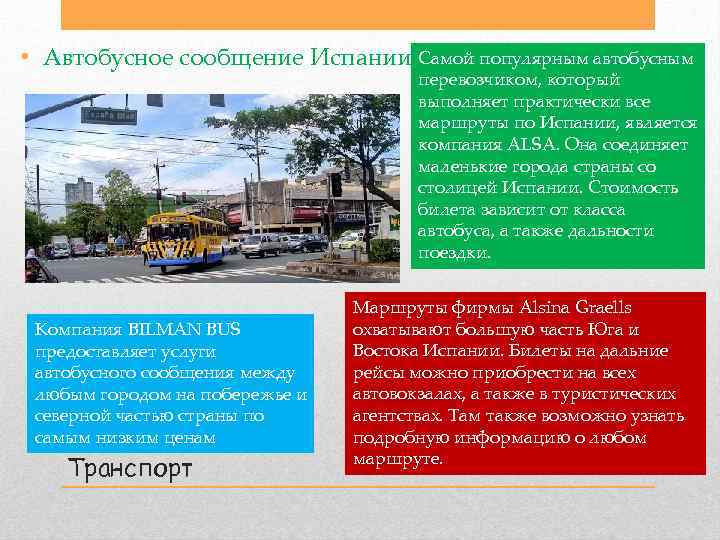 • Автобусное сообщение Испании

Самой популярным автобусным перевозчиком, который выполняет практически все маршруты по Испании, является компания ALSA. Она соединяет маленькие города страны со столицей Испании. Стоимость билета зависит от класса автобуса, а также дальности поездки.

Компания BILMAN BUS предоставляет услуги автобусного сообщения между любым городом на побережье и северной частью страны по самым низким ценам

Маршруты фирмы Alsina Graells охватывают большую часть Юга и Востока Испании. Билеты на дальние рейсы можно приобрести на всех автовокзалах, а также в туристических агентствах. Там также возможно узнать подробную информацию о любом маршруте.

Транспорт